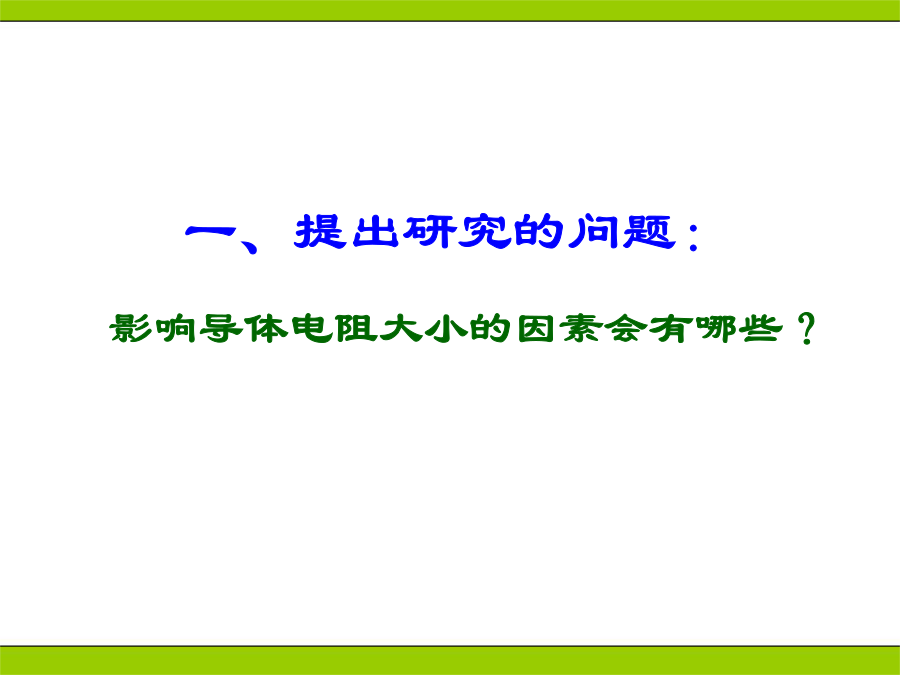 一、提出研究的问题：

影响导体电阻大小的因素会有哪些？